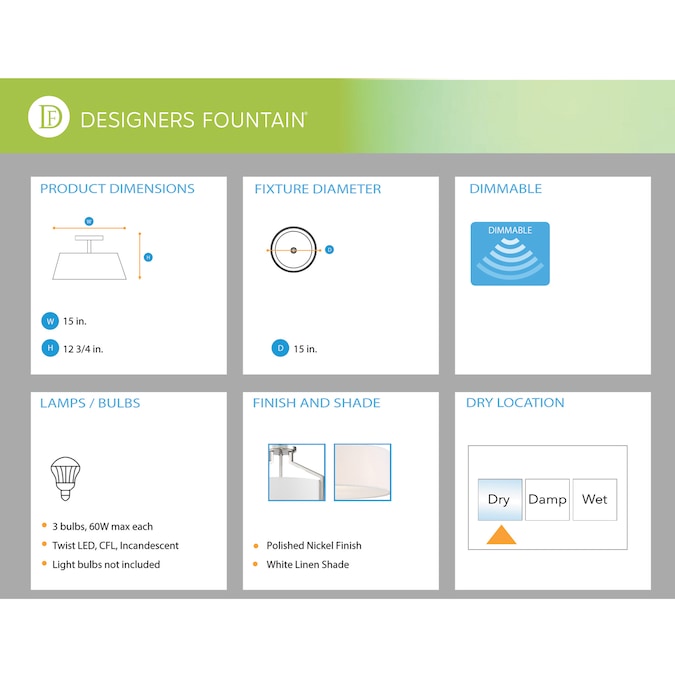 DF DESIGNERS FOUNTAIN®

PRODUCT DIMENSIONS

W

H

W 15 in.

H 12 3/4 in.

FIXTURE DIAMETER

D

D 15 in.

DIMMABLE

DIMMABLE

LAMPS / BULBS

• 3 bulbs, 60W max each
• Twist LED, CFL, Incandescent
• Light bulbs not included

FINISH AND SHADE

• Polished Nickel Finish
• White Linen Shade

DRY LOCATION

Dry Damp Wet